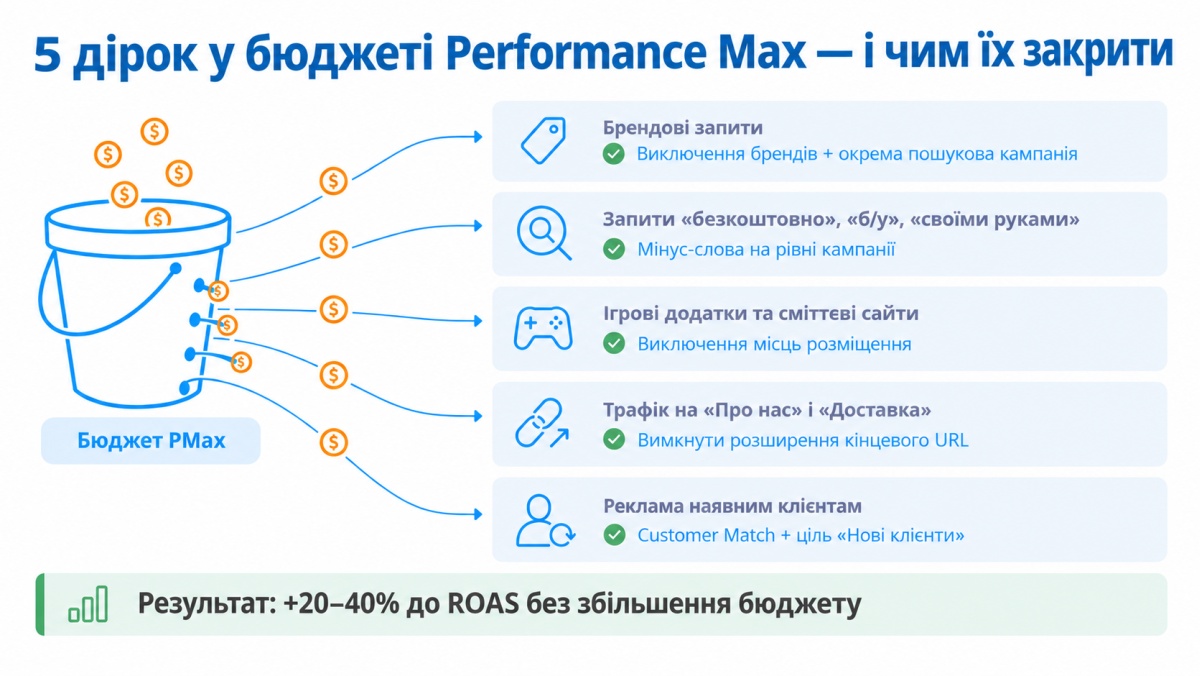 5 дірок у бюджеті Performance Max — і чим їх закрити

Бюджет PMax

Брендові запити
Виключення брендів + окрема пошукова кампанія

Запити «безкоштовно», «б/у», «своїми руками»
Мінус-слова на рівні кампанії

Ігрові додатки та сміттєві сайти
Виключення місць розміщення

Трафік на «Про нас» і «Доставка»
Вимкнути розширення кінцевого URL

Реклама наявним клієнтам
Customer Match + ціль «Нові клієнти»

Результат: +20–40% до ROAS без збільшення бюджету